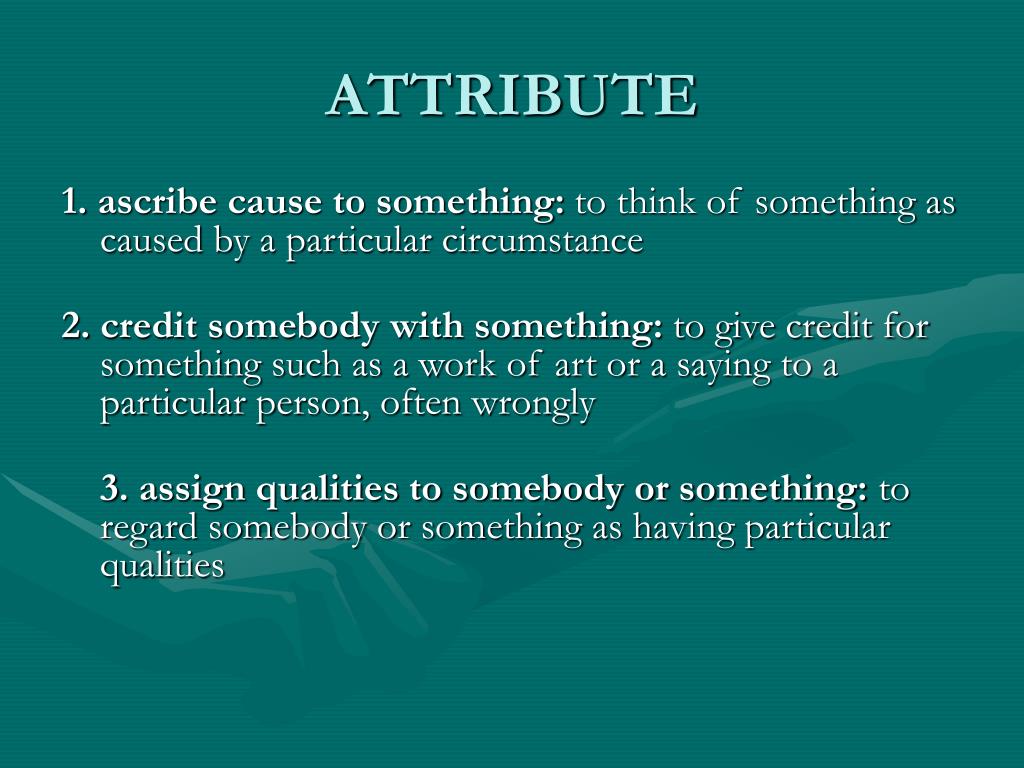 ATTRIBUTE

1. ascribe cause to something: to think of something as caused by a particular circumstance

2. credit somebody with something: to give credit for something such as a work of art or a saying to a particular person, often wrongly

3. assign qualities to somebody or something: to regard somebody or something as having particular qualities